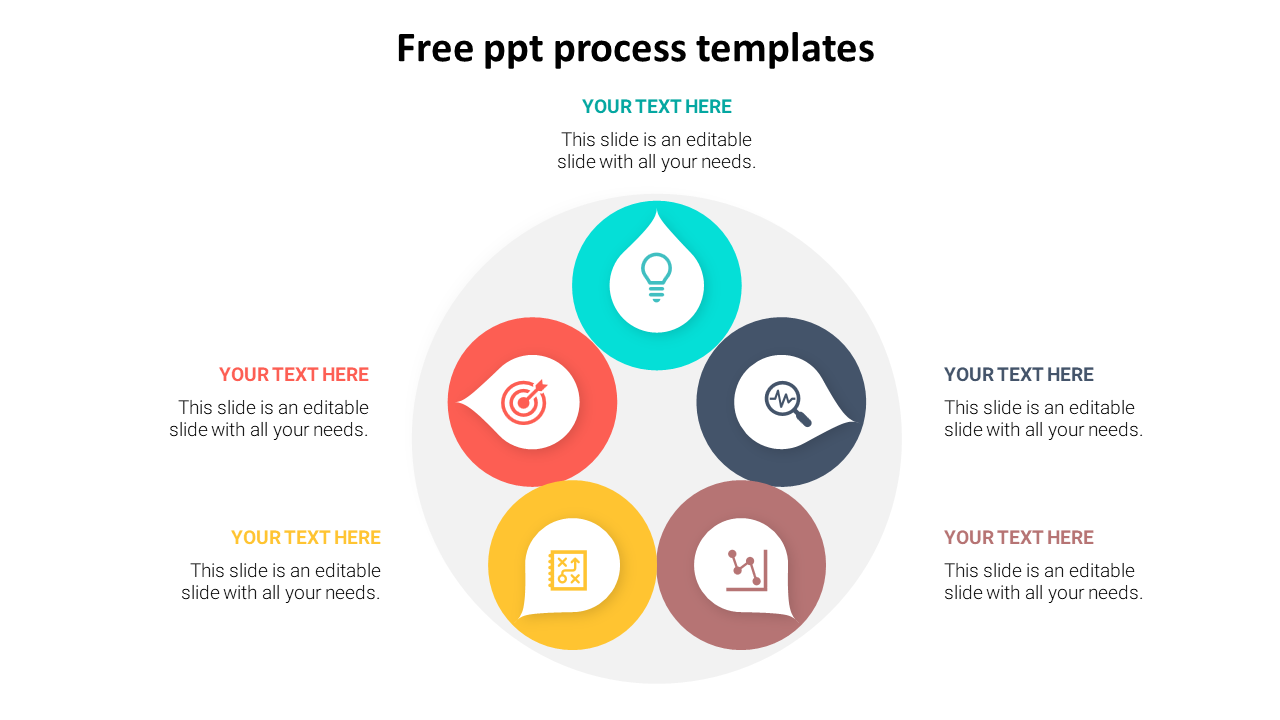 Free ppt process templates

YOUR TEXT HERE
This slide is an editable slide with all your needs.

YOUR TEXT HERE
This slide is an editable slide with all your needs.

YOUR TEXT HERE
This slide is an editable slide with all your needs.

YOUR TEXT HERE
This slide is an editable slide with all your needs.

YOUR TEXT HERE
This slide is an editable slide with all your needs.